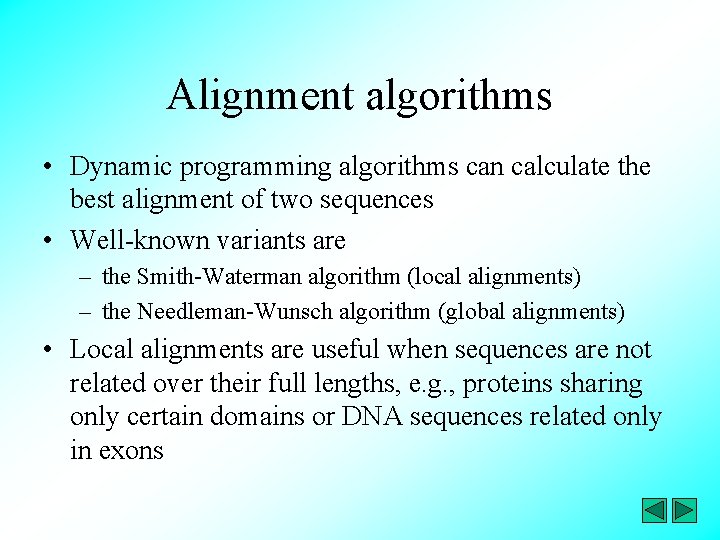 Alignment algorithms

• Dynamic programming algorithms can calculate the best alignment of two sequences

• Well-known variants are

– the Smith-Waterman algorithm (local alignments)

– the Needleman-Wunsch algorithm (global alignments)

• Local alignments are useful when sequences are not related over their full lengths, e.g., proteins sharing only certain domains or DNA sequences related only in exons